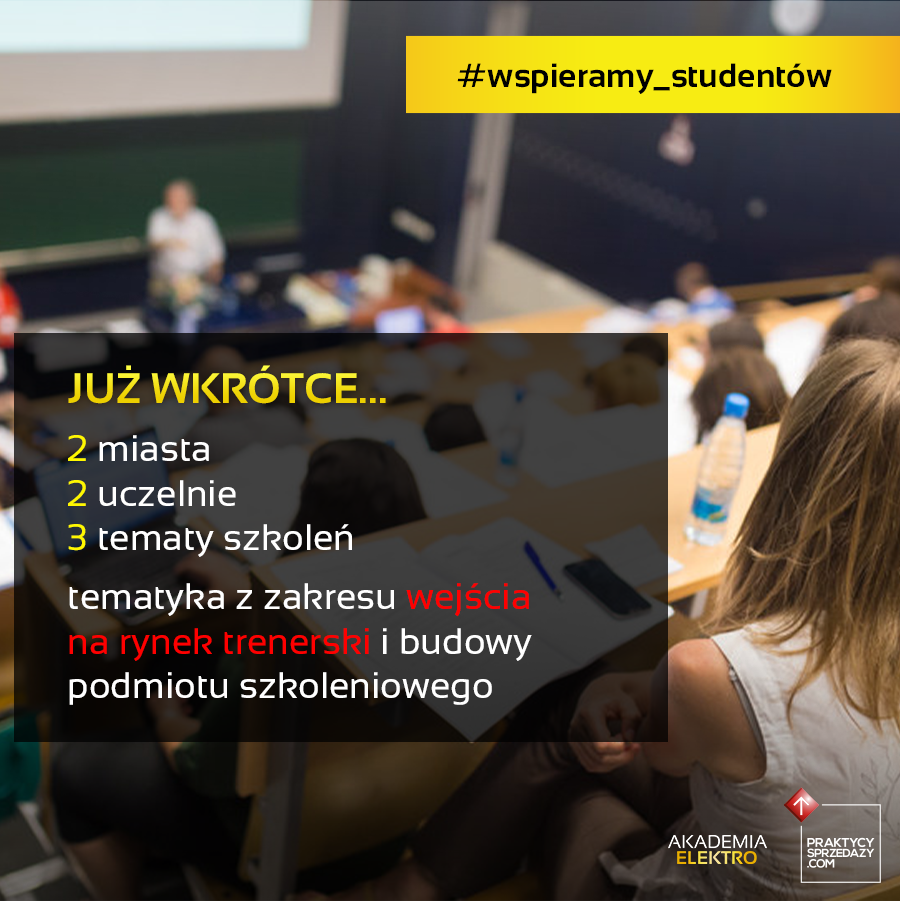 #wspieramy_studentów

JUŻ WKRÓTCE...

2 miasta
2 uczelnie
3 tematy szkoleń

tematyka z zakresu wejścia na rynek trenerski i budowy podmiotu szkoleniowego

AKADEMIA ELEKTRO

PRAKTYCY SPRZEDAZY .COM